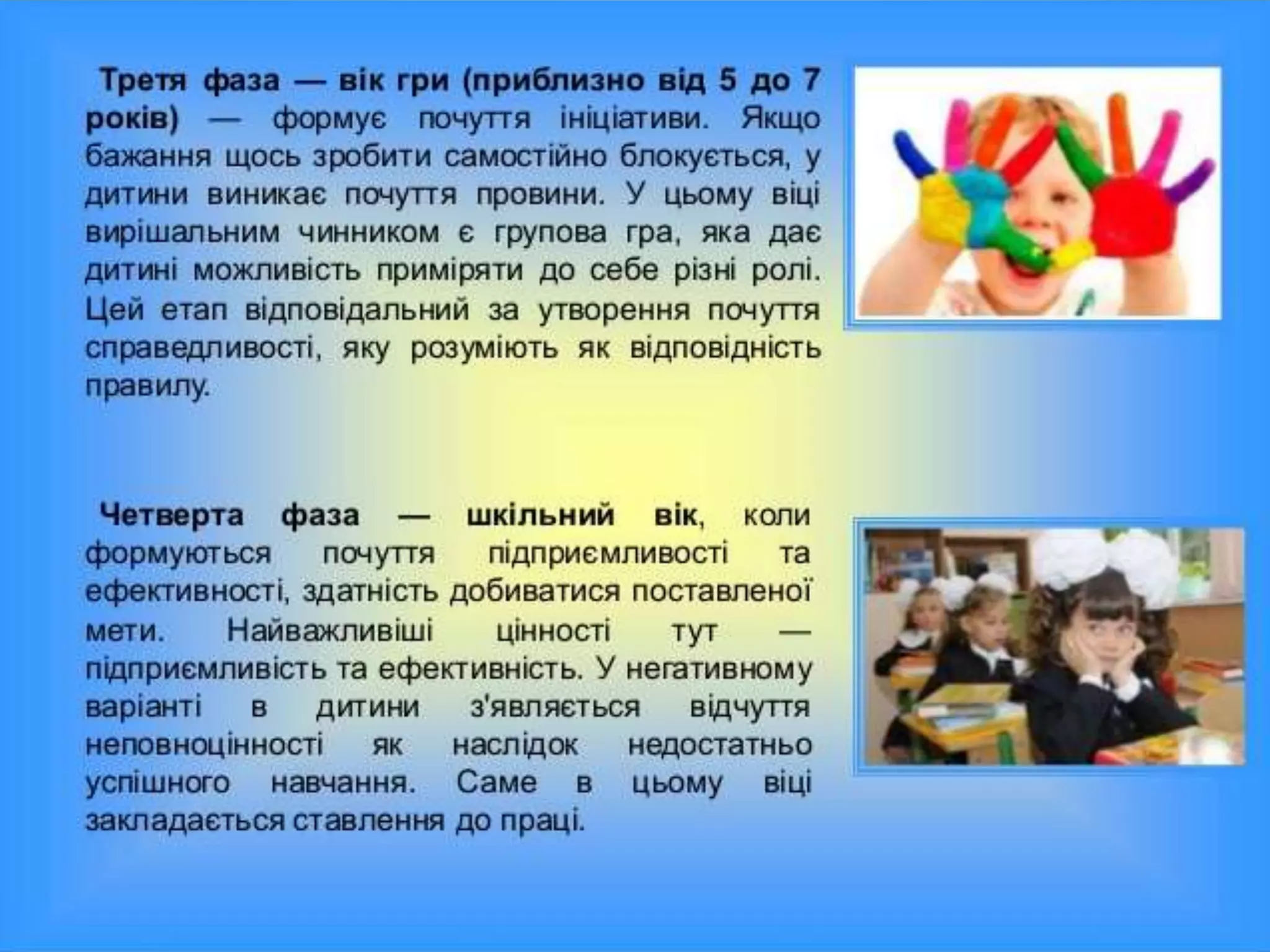 Третя фаза — вік гри (приблизно від 5 до 7 років) — формує почуття ініціативи. Якщо бажання щось зробити самостійно блокується, у дитини виникає почуття провини. У цьому віці вирішальним чинником є групова гра, яка дає дитині можливість приміряти до себе різні ролі. Цей етап відповідальний за утворення почуття справедливості, яку розуміють як відповідність правилу.

Четверта фаза — шкільний вік, коли формуються почуття підприємливості та ефективності, здатність добиватися поставленої мети. Найважливіші цінності тут — підприємливість та ефективність. У негативному варіанті в дитини з'являється відчуття неповноцінності як наслідок недостатньо успішного навчання. Саме в цьому віці закладається ставлення до праці.